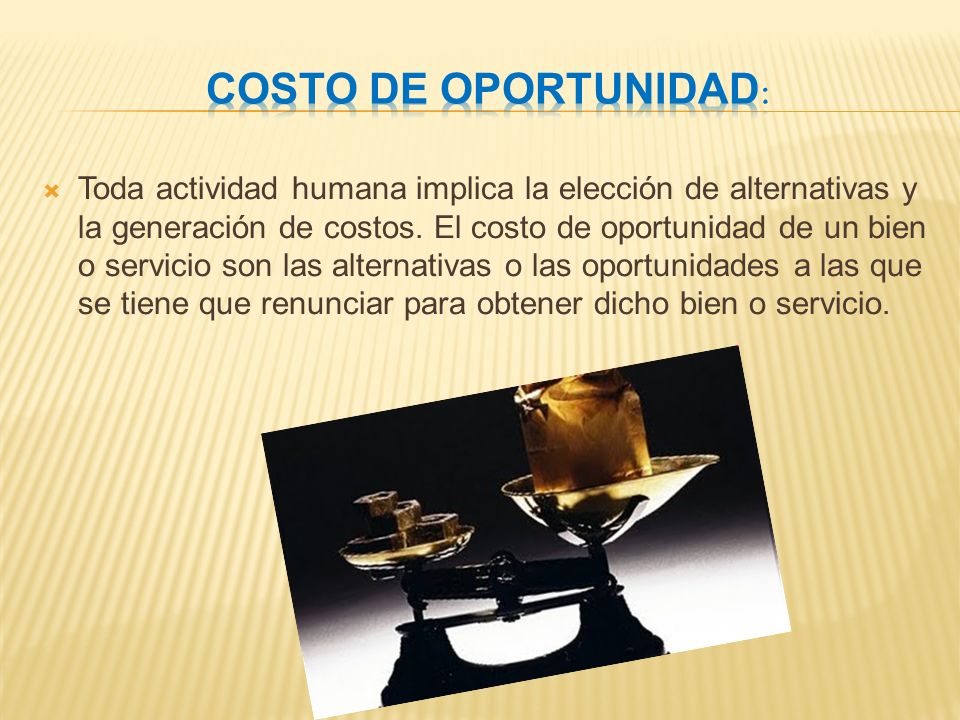 COSTO DE OPORTUNIDAD:

Toda actividad humana implica la elección de alternativas y la generación de costos. El costo de oportunidad de un bien o servicio son las alternativas o las oportunidades a las que se tiene que renunciar para obtener dicho bien o servicio.